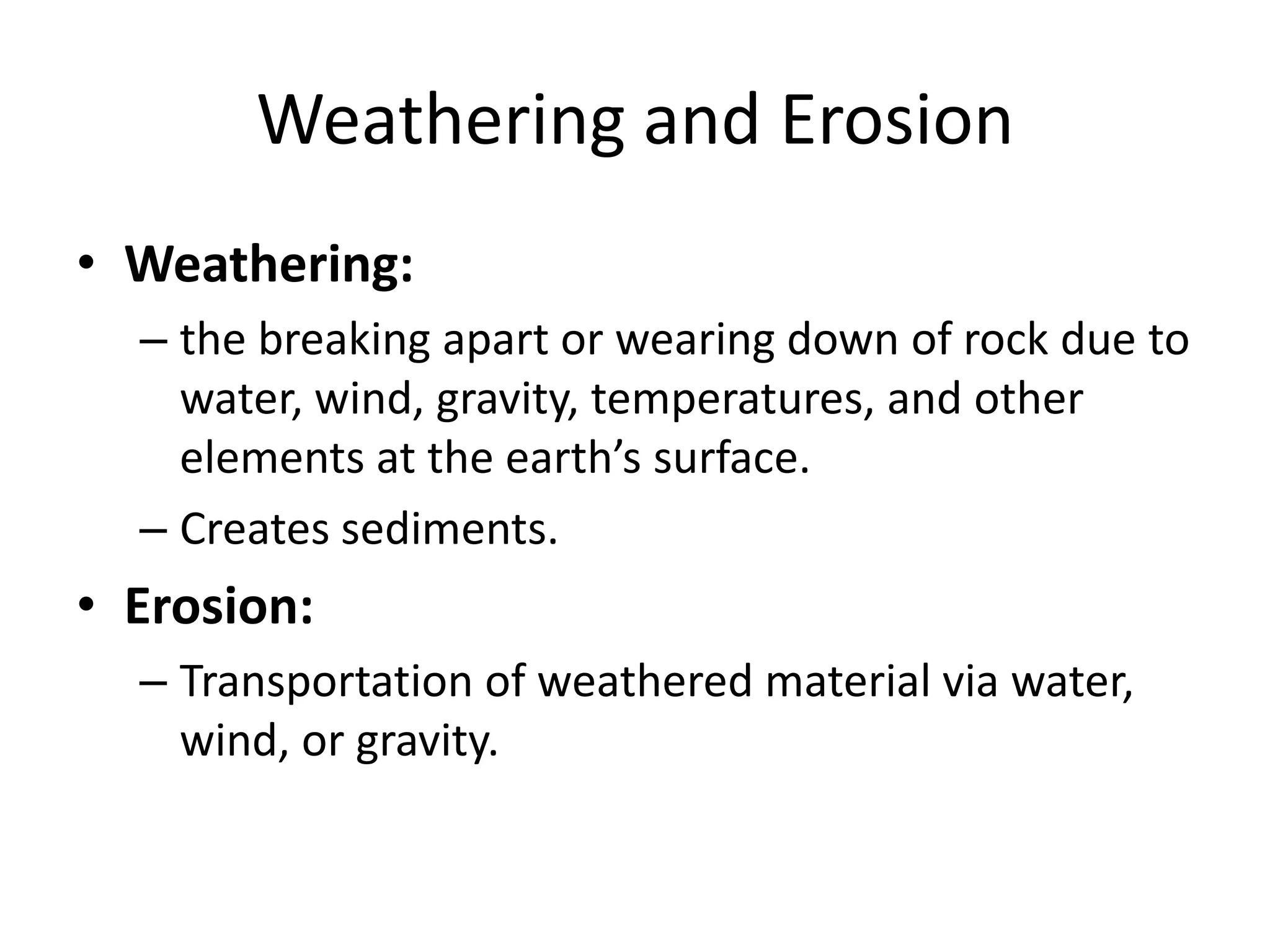 Weathering and Erosion

• Weathering:

– the breaking apart or wearing down of rock due to water, wind, gravity, temperatures, and other elements at the earth’s surface.

– Creates sediments.

• Erosion:

– Transportation of weathered material via water, wind, or gravity.